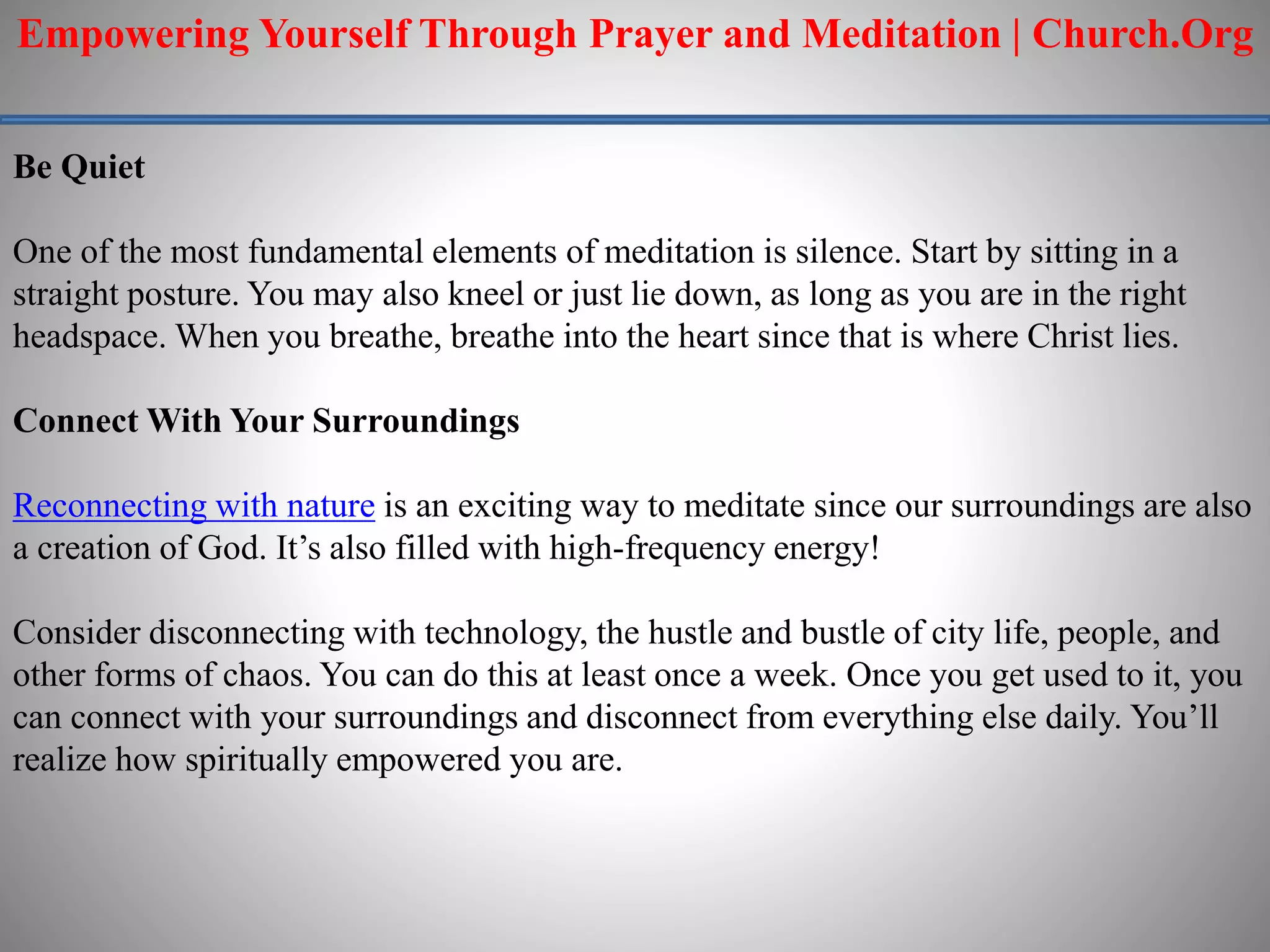 Empowering Yourself Through Prayer and Meditation | Church.Org

Be Quiet

One of the most fundamental elements of meditation is silence. Start by sitting in a straight posture. You may also kneel or just lie down, as long as you are in the right headspace. When you breathe, breathe into the heart since that is where Christ lies.

Connect With Your Surroundings

Reconnecting with nature is an exciting way to meditate since our surroundings are also a creation of God. It’s also filled with high-frequency energy!

Consider disconnecting with technology, the hustle and bustle of city life, people, and other forms of chaos. You can do this at least once a week. Once you get used to it, you can connect with your surroundings and disconnect from everything else daily. You’ll realize how spiritually empowered you are.